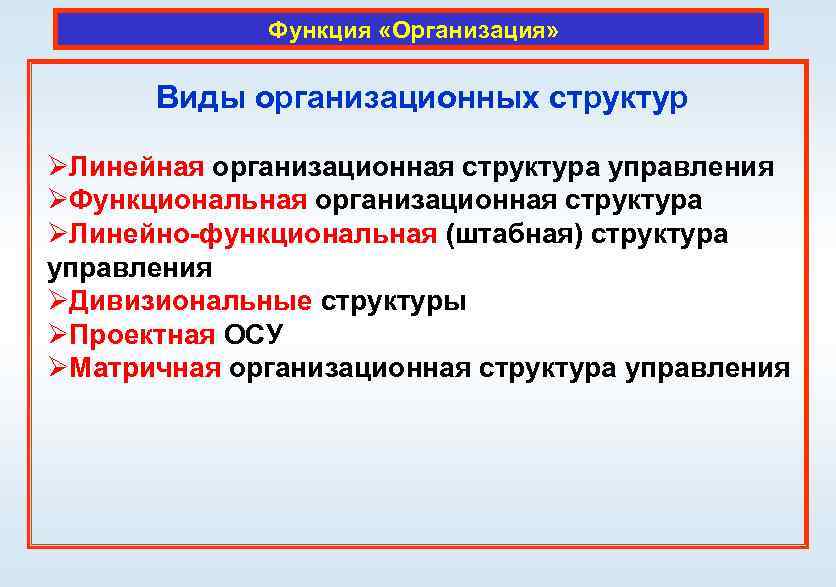 Функция «Организация»

Виды организационных структур

➢Линейная организационная структура управления
➢Функциональная организационная структура
➢Линейно-функциональная (штабная) структура управления
➢Дивизиональные структуры
➢Проектная ОСУ
➢Матричная организационная структура управления